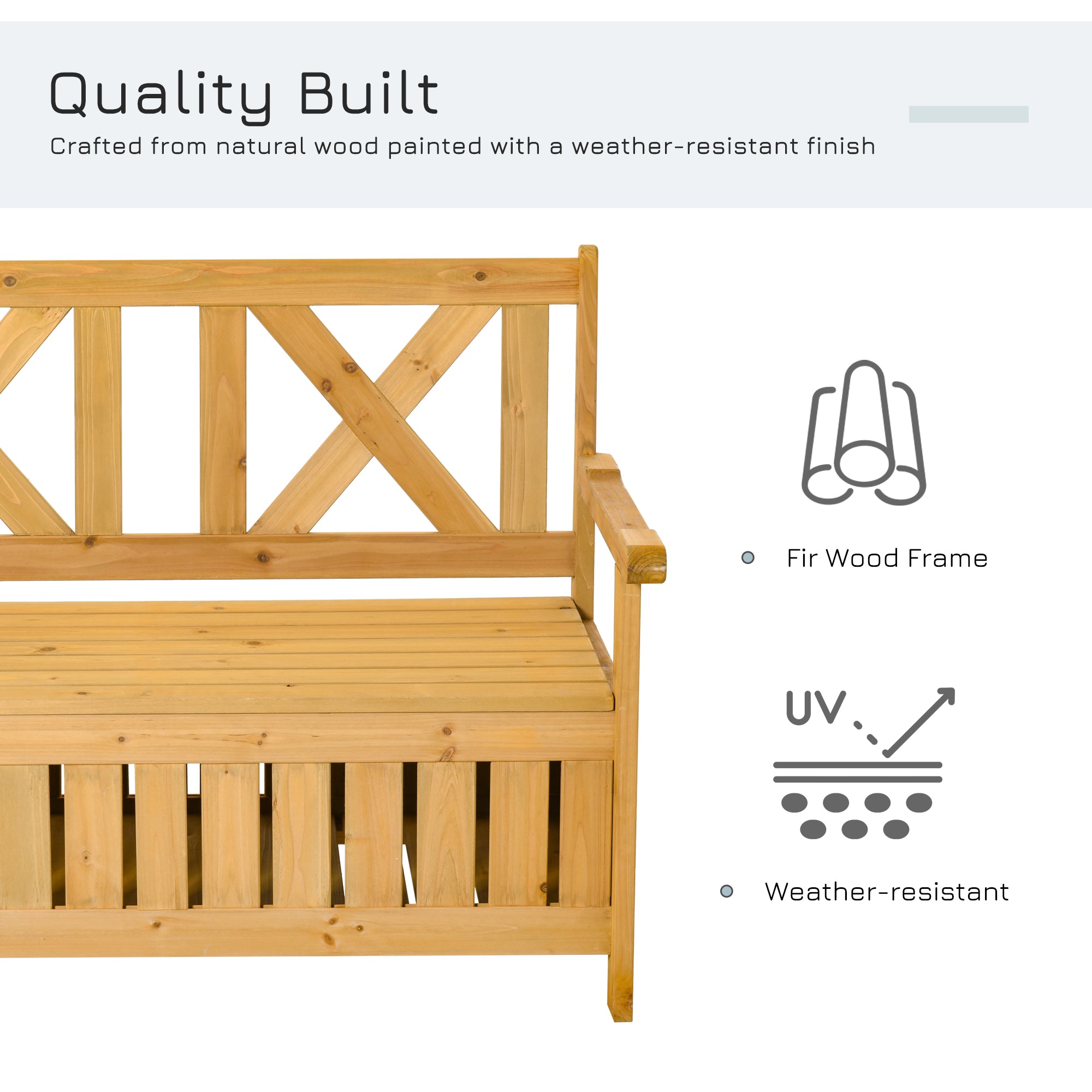 Quality Built

Crafted from natural wood painted with a weather-resistant finish

Fir Wood Frame

UV

Weather-resistant